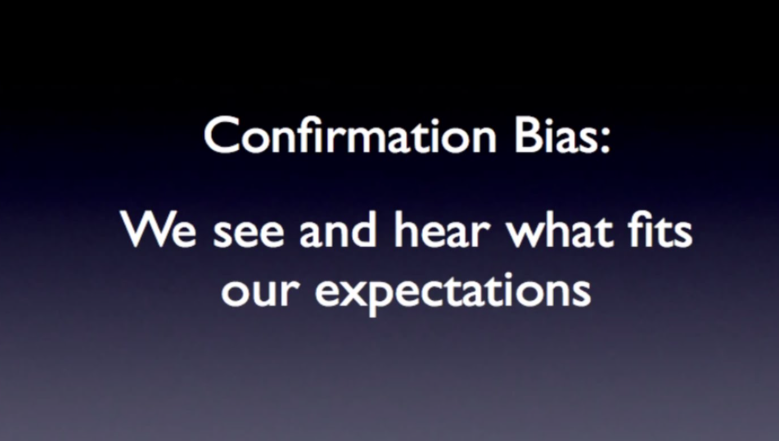 Confirmation Bias:

We see and hear what fits our expectations